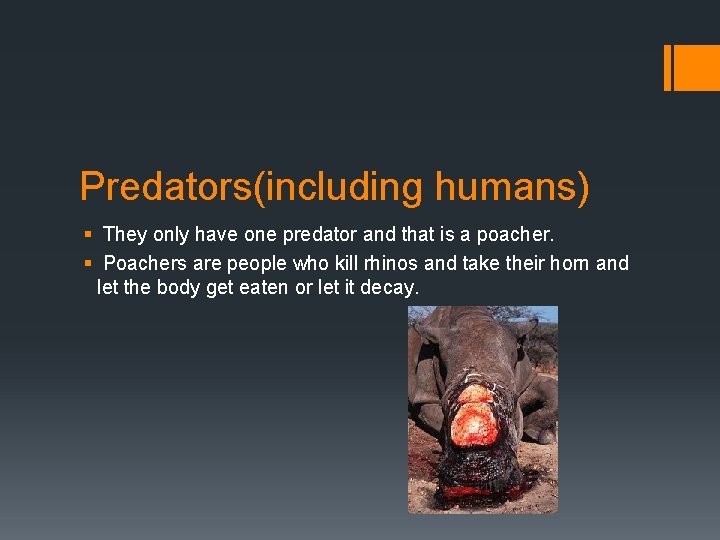 Predators(including humans)

▪ They only have one predator and that is a poacher.

▪ Poachers are people who kill rhinos and take their horn and let the body get eaten or let it decay.